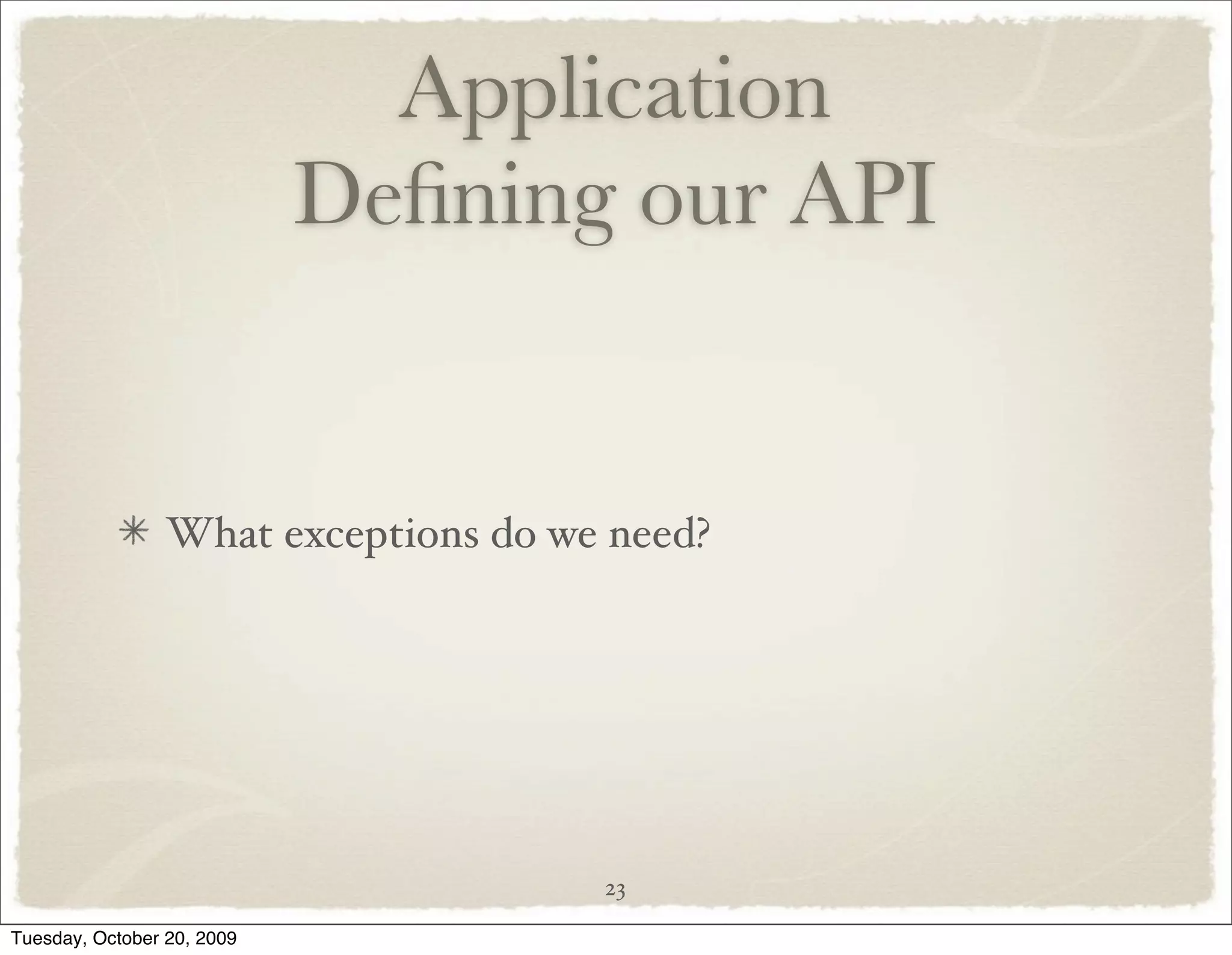 Application
Defining our API

* What exceptions do we need?

23

Tuesday, October 20, 2009